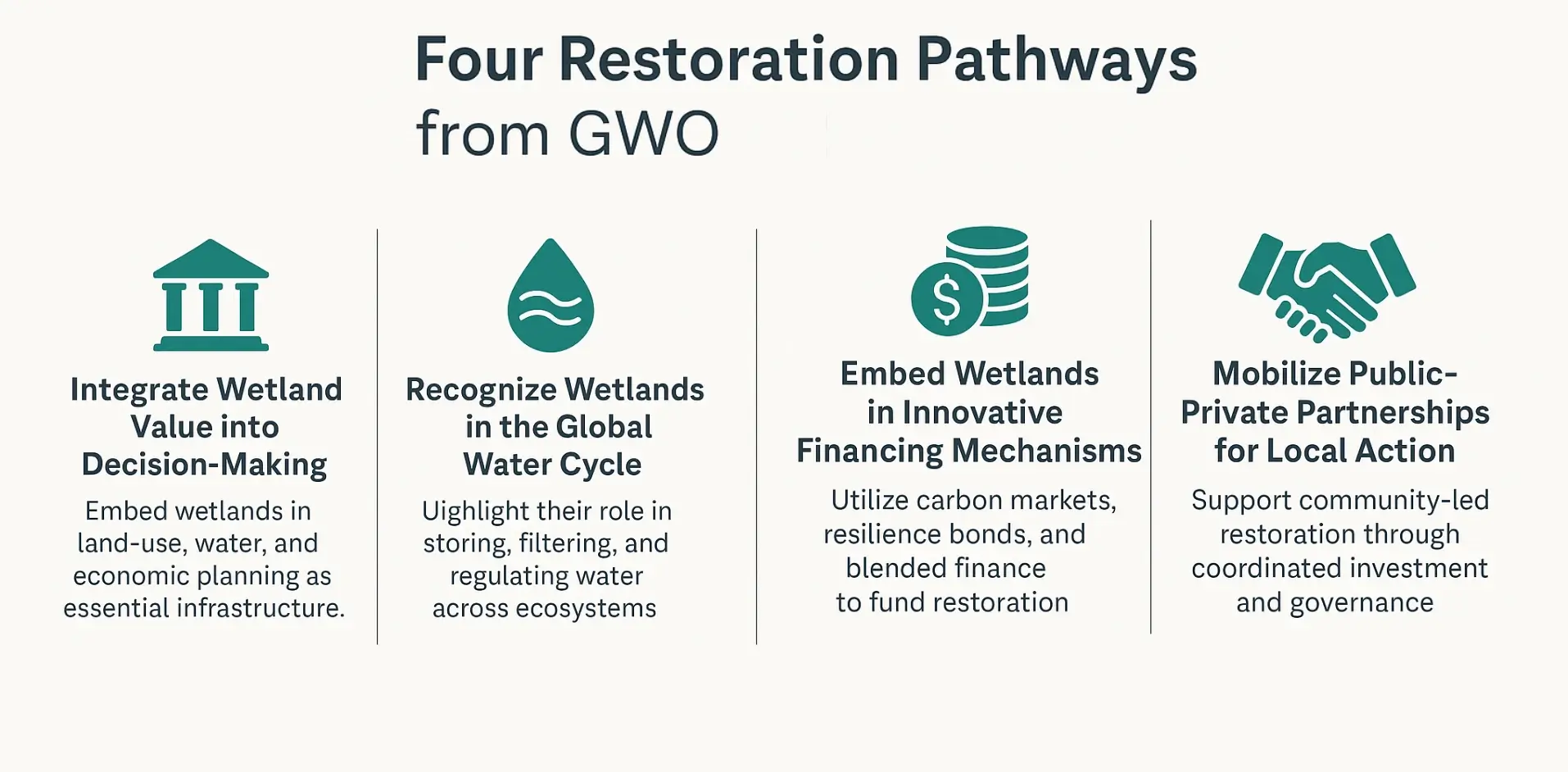 Four Restoration Pathways from GWO

Integrate Wetland Value into Decision-Making

Embed wetlands in land-use, water, and economic planning as essential infrastructure.

Recognize Wetlands in the Global Water Cycle

Uighlight their role in storing, filtering, and regulating water across ecosystems

Embed Wetlands in Innovative Financing Mechanisms

Utilize carbon markets, resilience bonds, and blended finance to fund restoration

Mobilize Public-Private Partnerships for Local Action

Support community-led restoration through coordinated investment and governance